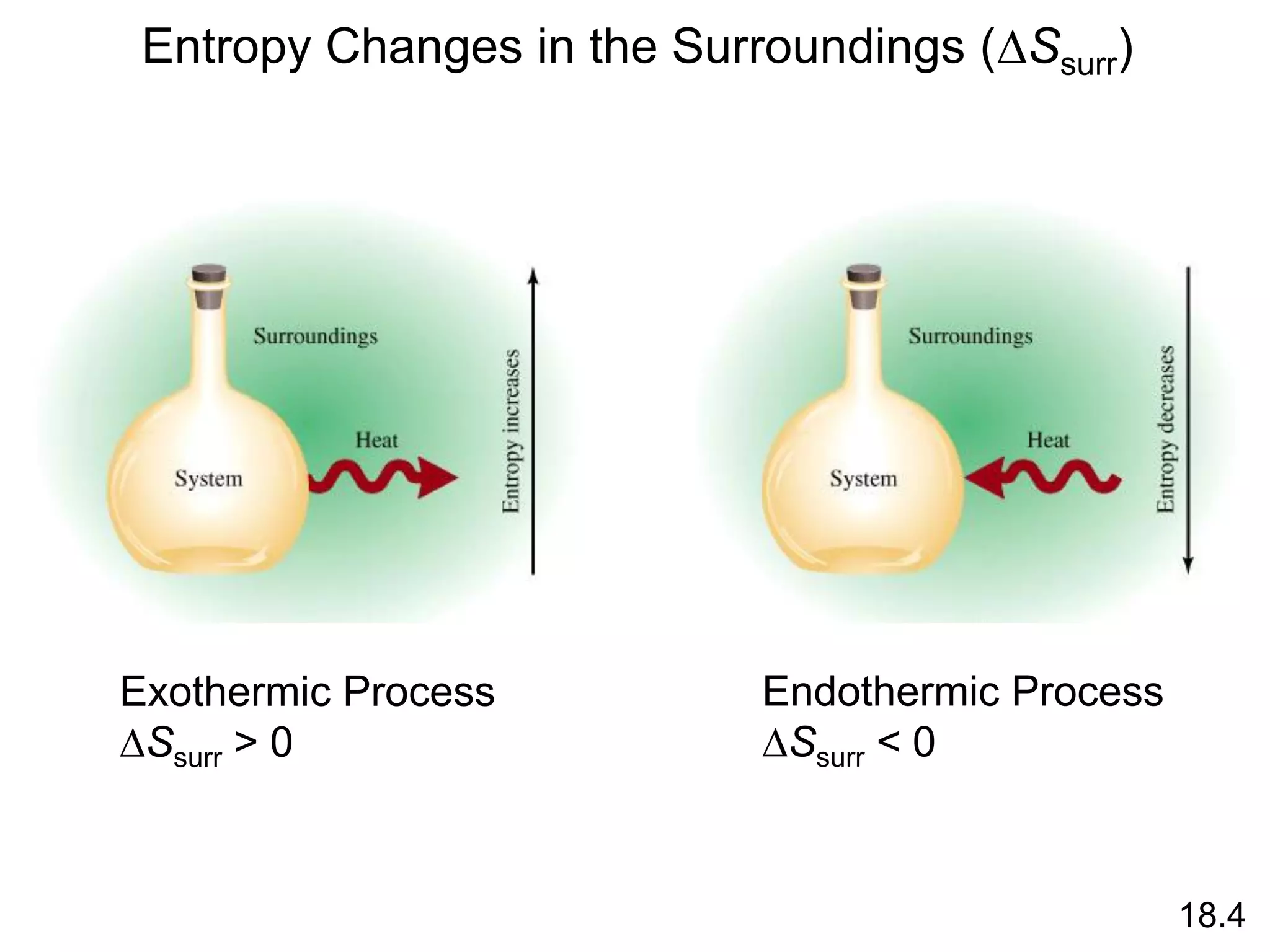 Entropy Changes in the Surroundings ($\Delta S_{surr}$)

Surroundings

Heat

System

Entropy increases

Surroundings

Heat

System

Entropy decreases

Exothermic Process
$\Delta S_{surr} > 0$

Endothermic Process
$\Delta S_{surr} < 0$

18.4